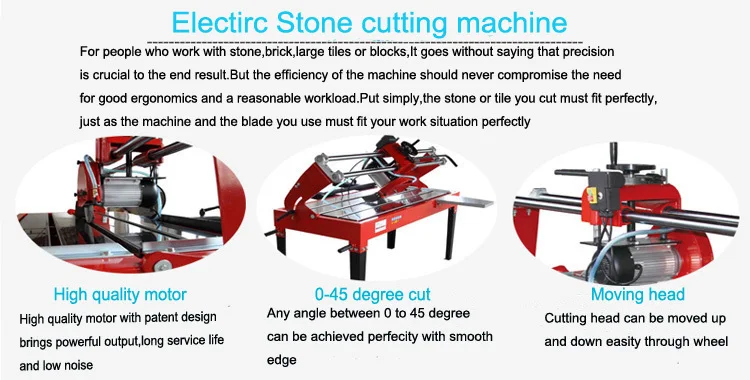 Electirc Stone cutting machine

For people who work with stone,brick,large tiles or blocks,It goes without saying that precision is crucial to the end result.But the efficiency of the machine should never compromise the need for good ergonomics and a reasonable workload.Put simply,the stone or tile you cut must fit perfectly, just as the machine and the blade you use must fit your work situation perfectly

High quality motor
High quality motor with patent design brings powerful output,long service life and low noise

0-45 degree cut
Any angle between 0 to 45 degree can be achieved perfecity with smooth edge

Moving head
Cutting head can be moved up and down easity through wheel